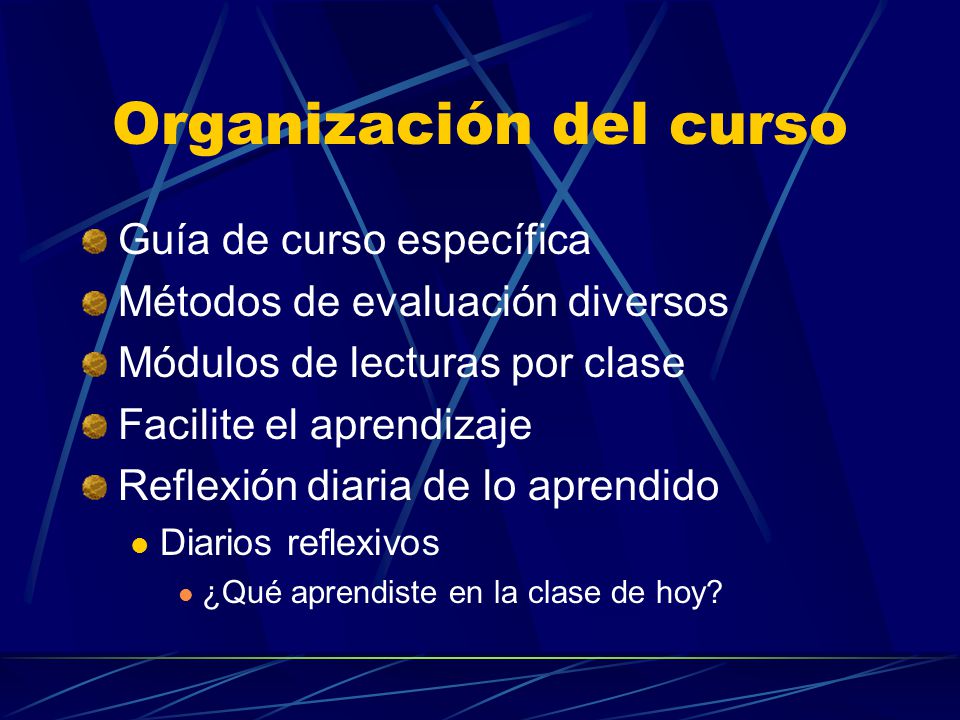 Organización del curso

Guía de curso específica
Métodos de evaluación diversos
Módulos de lecturas por clase
Facilite el aprendizaje
Reflexión diaria de lo aprendido
Diarios reflexivos
¿Qué aprendiste en la clase de hoy?